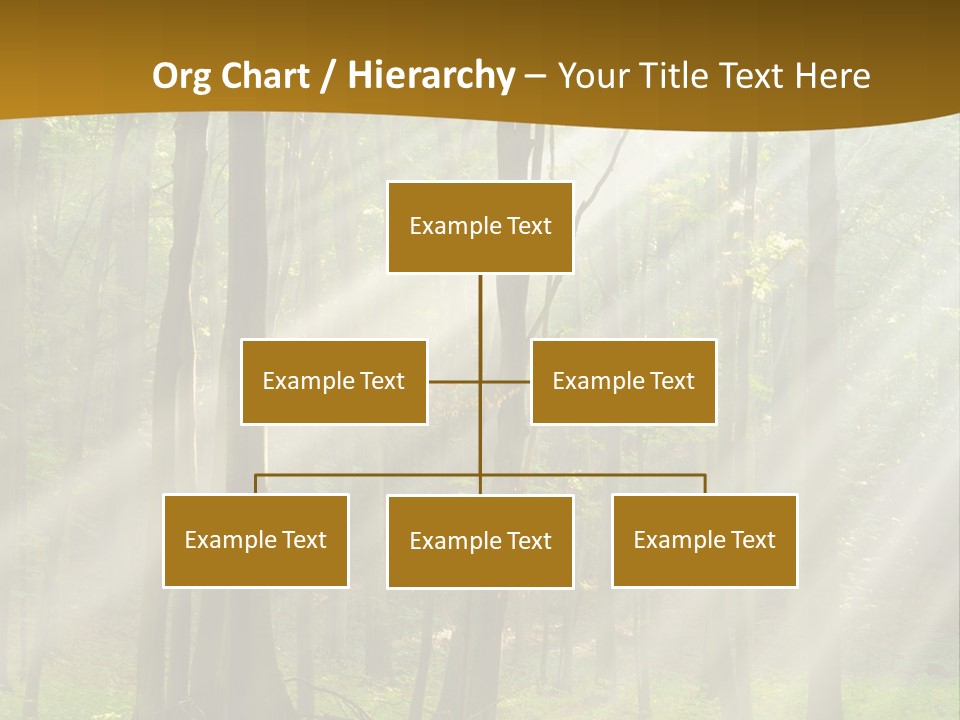 Org Chart / Hierarchy – Your Title Text Here

Example Text

Example Text

Example Text

Example Text

Example Text

Example Text